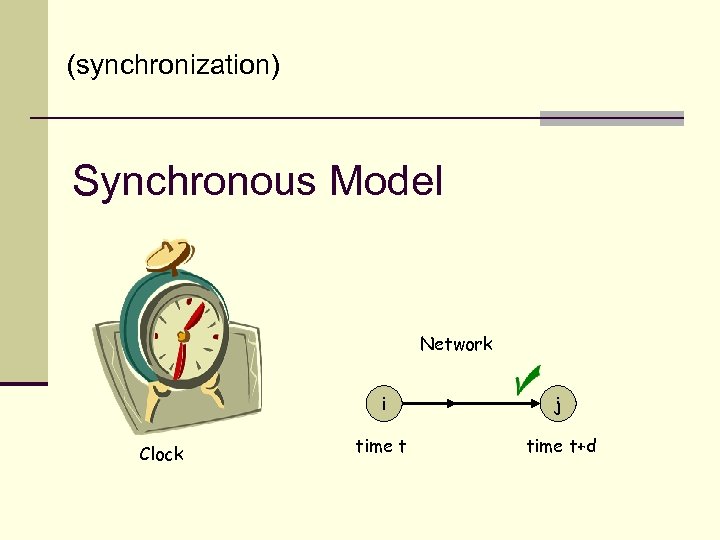 (synchronization)

Synchronous Model

Clock

Network

i

j

time t

time t+d